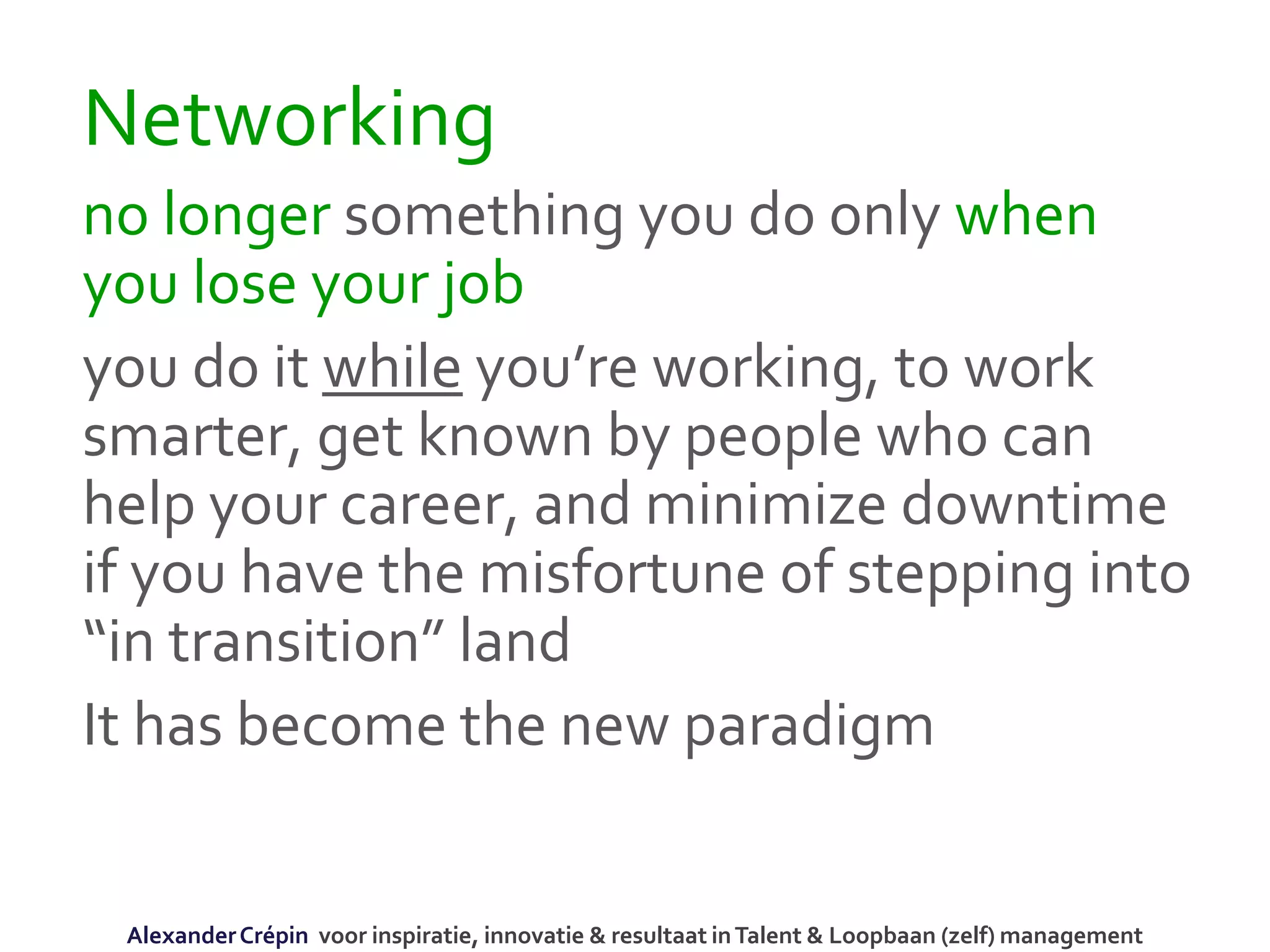 Networking

no longer something you do only when you lose your job

you do it while you’re working, to work smarter, get known by people who can help your career, and minimize downtime if you have the misfortune of stepping into “in transition” land

It has become the new paradigm

Alexander Crépin voor inspiratie, innovatie & resultaat in Talent & Loopbaan (zelf) management